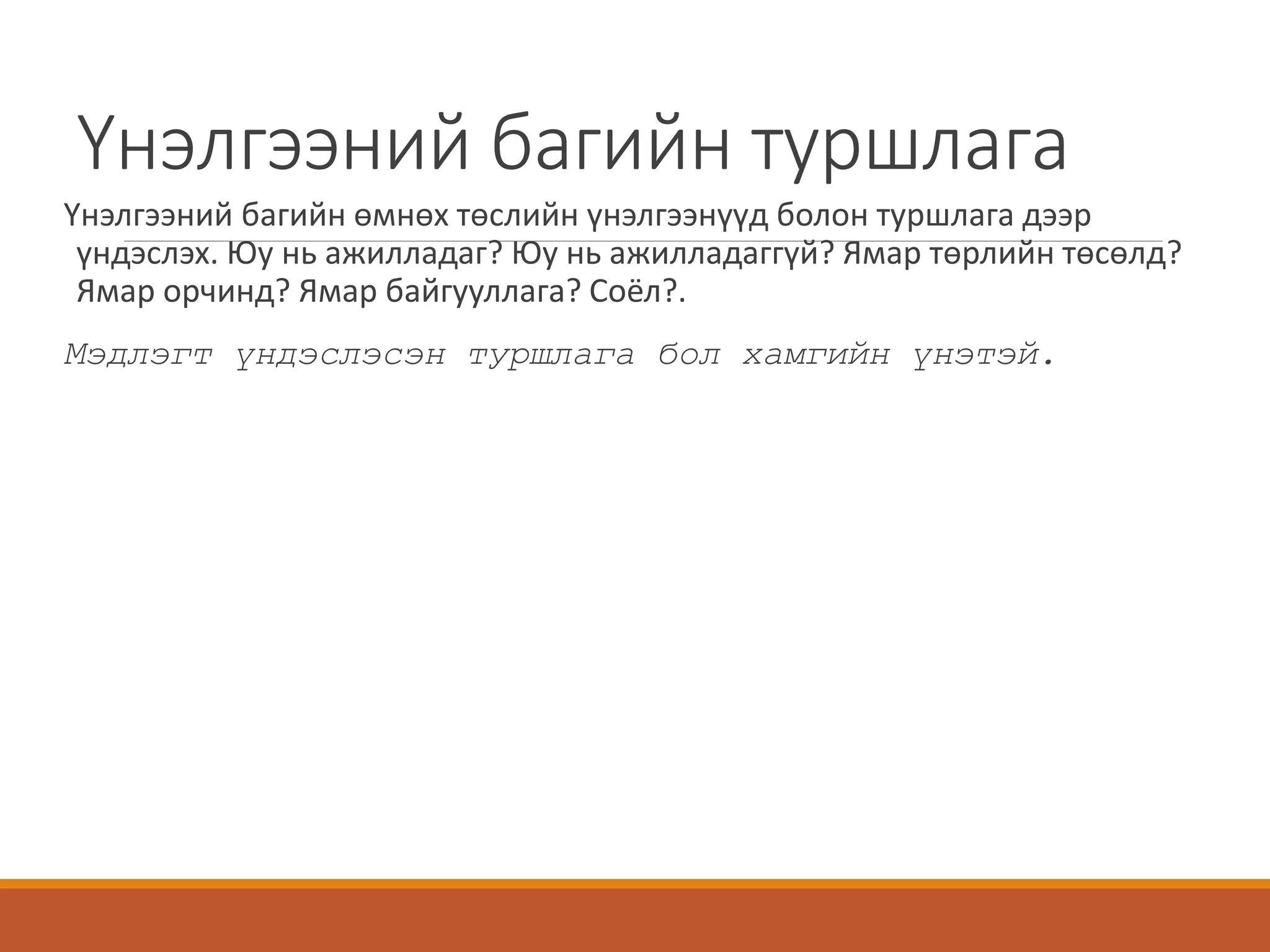 Үнэлгээний багийн туршлага

Үнэлгээний багийн өмнөх төслийн үнэлгээнүүд болон туршлага дээр үндэслэх. Юу нь ажилладаг? Юу нь ажилладаггүй? Ямар төрлийн төсөлд? Ямар орчинд? Ямар байгууллага? Соёл?.

Мэдлэгт үндэслэсэн туршлага бол хамгийн үнэтэй.